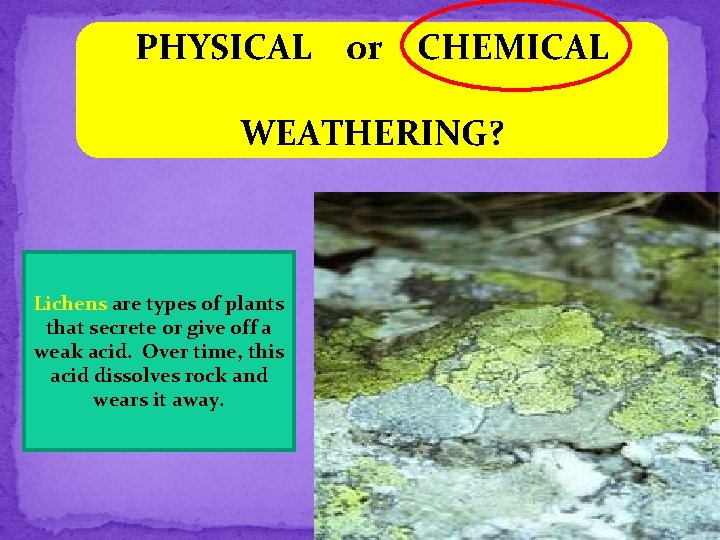 PHYSICAL or CHEMICAL

WEATHERING?

Lichens are types of plants that secrete or give off a weak acid. Over time, this acid dissolves rock and wears it away.